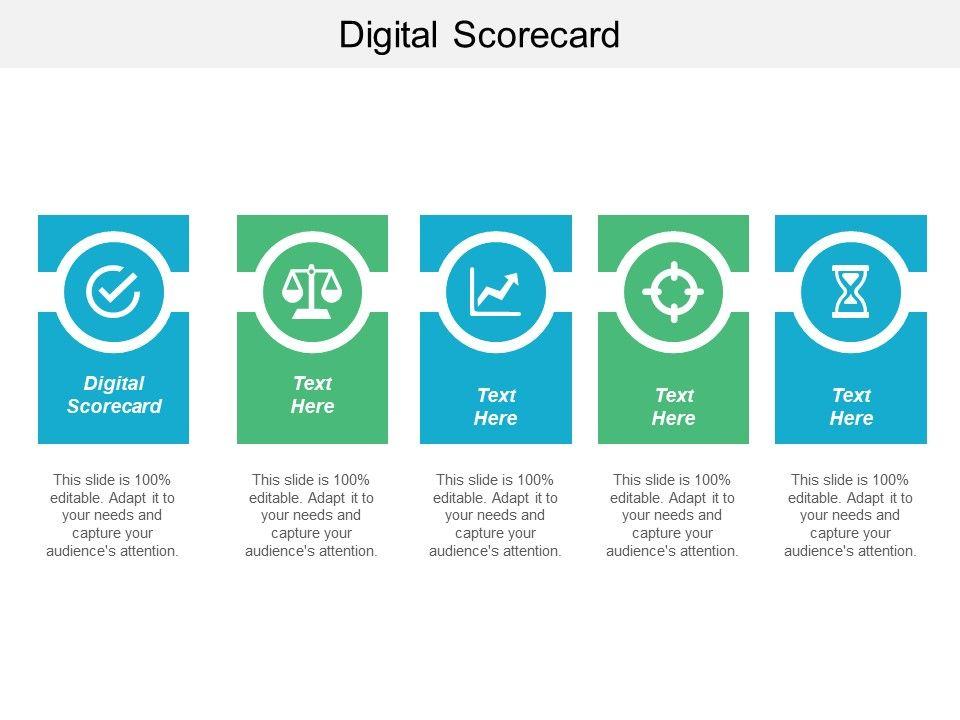 Digital Scorecard

Digital Scorecard

This slide is 100% editable. Adapt it to your needs and capture your audience's attention.

Text Here

This slide is 100% editable. Adapt it to your needs and capture your audience's attention.

Text Here

This slide is 100% editable. Adapt it to your needs and capture your audience's attention.

Text Here

This slide is 100% editable. Adapt it to your needs and capture your audience's attention.

Text Here

This slide is 100% editable. Adapt it to your needs and capture your audience's attention.